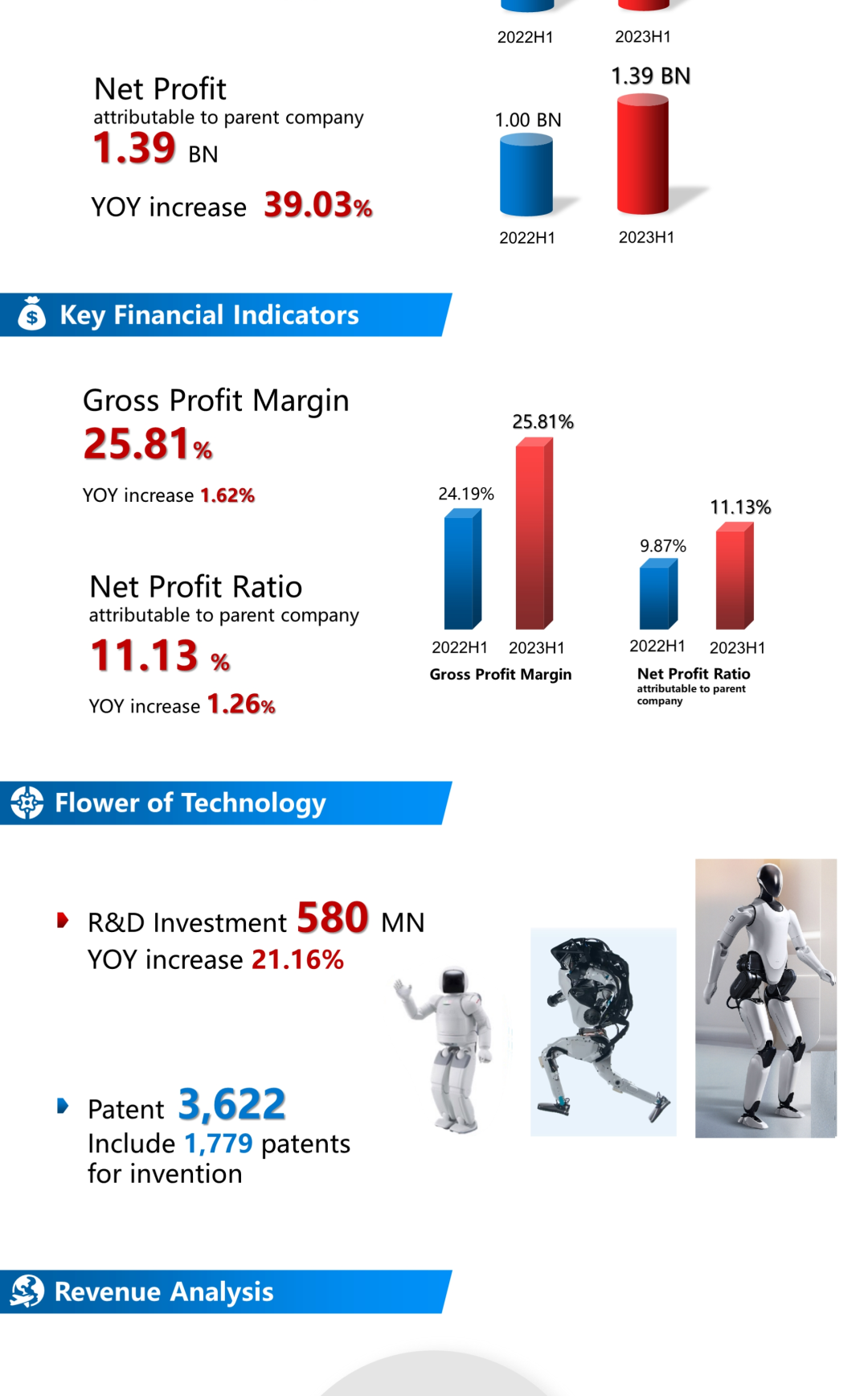 2022H1 2023H1

Net Profit
attributable to parent company
1.39 BN

YOY increase 39.03%

1.00 BN
1.39 BN
2022H1 2023H1

Key Financial Indicators

Gross Profit Margin
25.81%

YOY increase 1.62%

Net Profit Ratio
attributable to parent company
11.13 %

YOY increase 1.26%

24.19%
25.81%
2022H1 2023H1
Gross Profit Margin

9.87%
11.13%
2022H1 2023H1
Net Profit Ratio
attributable to parent company

Flower of Technology

R&D Investment 580 MN
YOY increase 21.16%

Patent 3,622
Include 1,779 patents for invention

Revenue Analysis